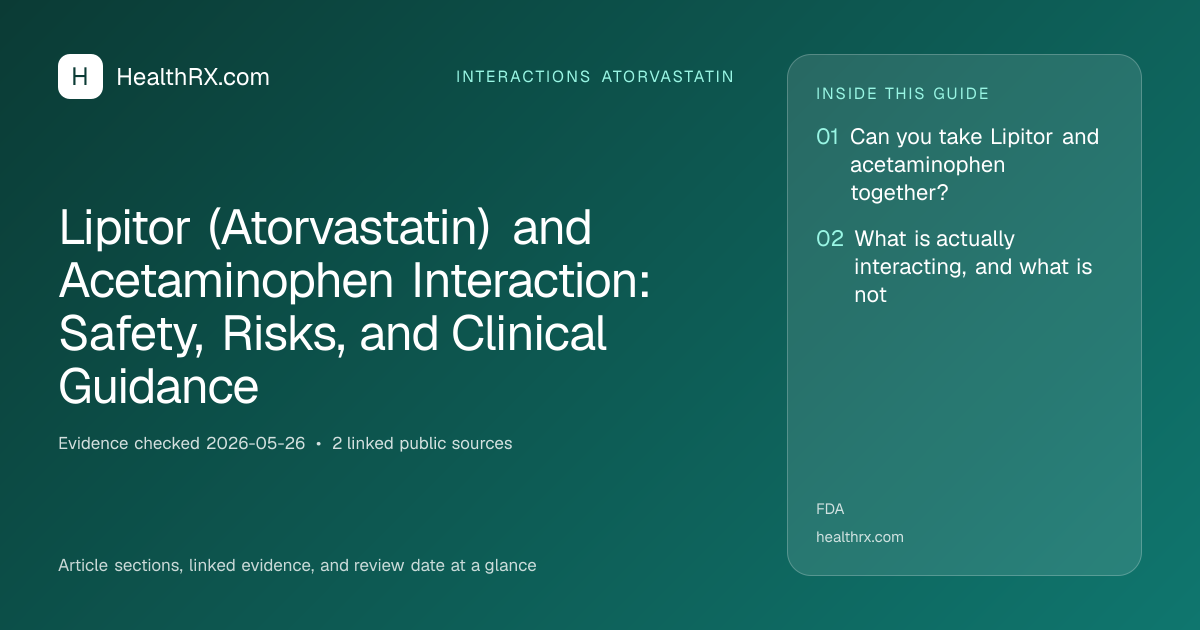 H HealthRX.com

INTERACTIONS ATORVASTATIN

Lipitor (Atorvastatin) and Acetaminophen Interaction: Safety, Risks, and Clinical Guidance

Evidence checked 2026-05-26 • 2 linked public sources

Article sections, linked evidence, and review date at a glance

INSIDE THIS GUIDE

01 Can you take Lipitor and acetaminophen together?

02 What is actually interacting, and what is not

FDA

healthrx.com